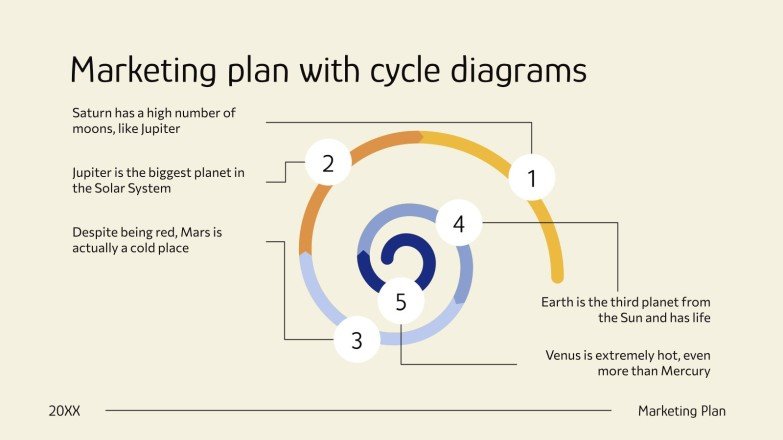 Marketing plan with cycle diagrams

Saturn has a high number of moons, like Jupiter

Jupiter is the biggest planet in the Solar System

Despite being red, Mars is actually a cold place

2

1

4

5

3

Earth is the third planet from the Sun and has life

Venus is extremely hot, even more than Mercury

20XX

Marketing Plan